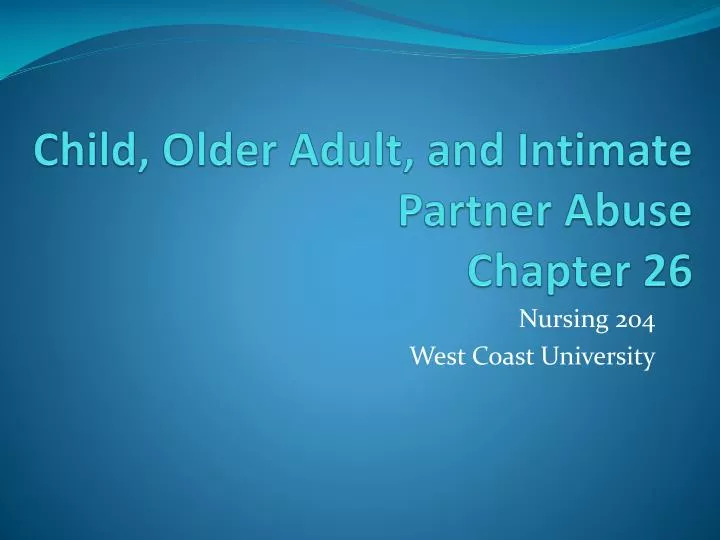 Child, Older Adult, and Intimate Partner Abuse
Chapter 26

Nursing 204
West Coast University